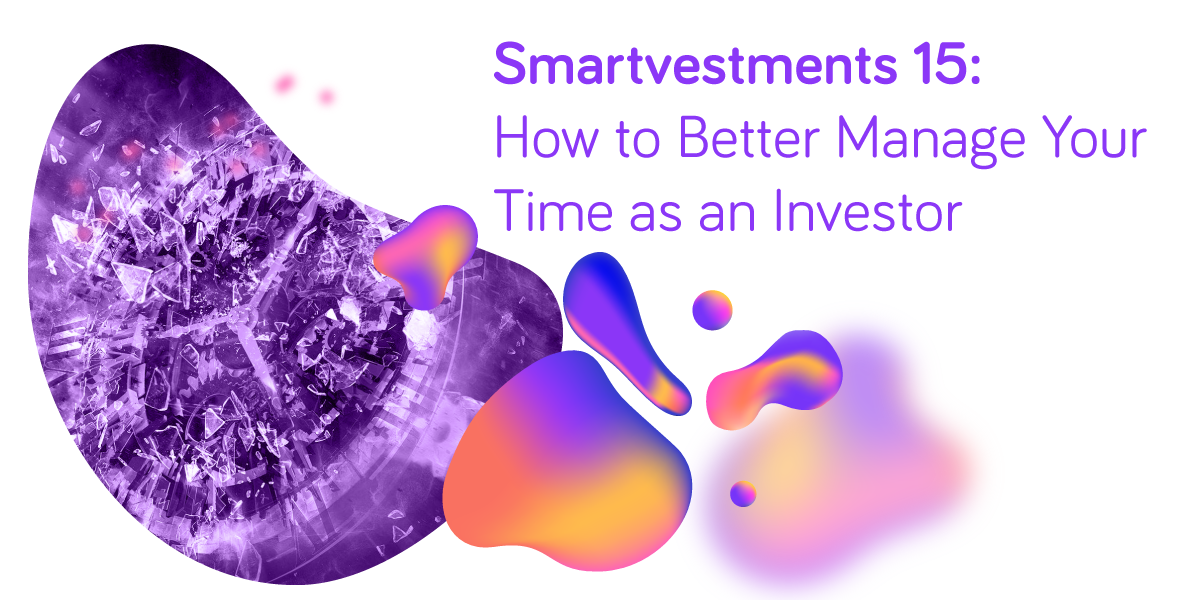 Smartvestments 15:
How to Better Manage Your Time as an Investor